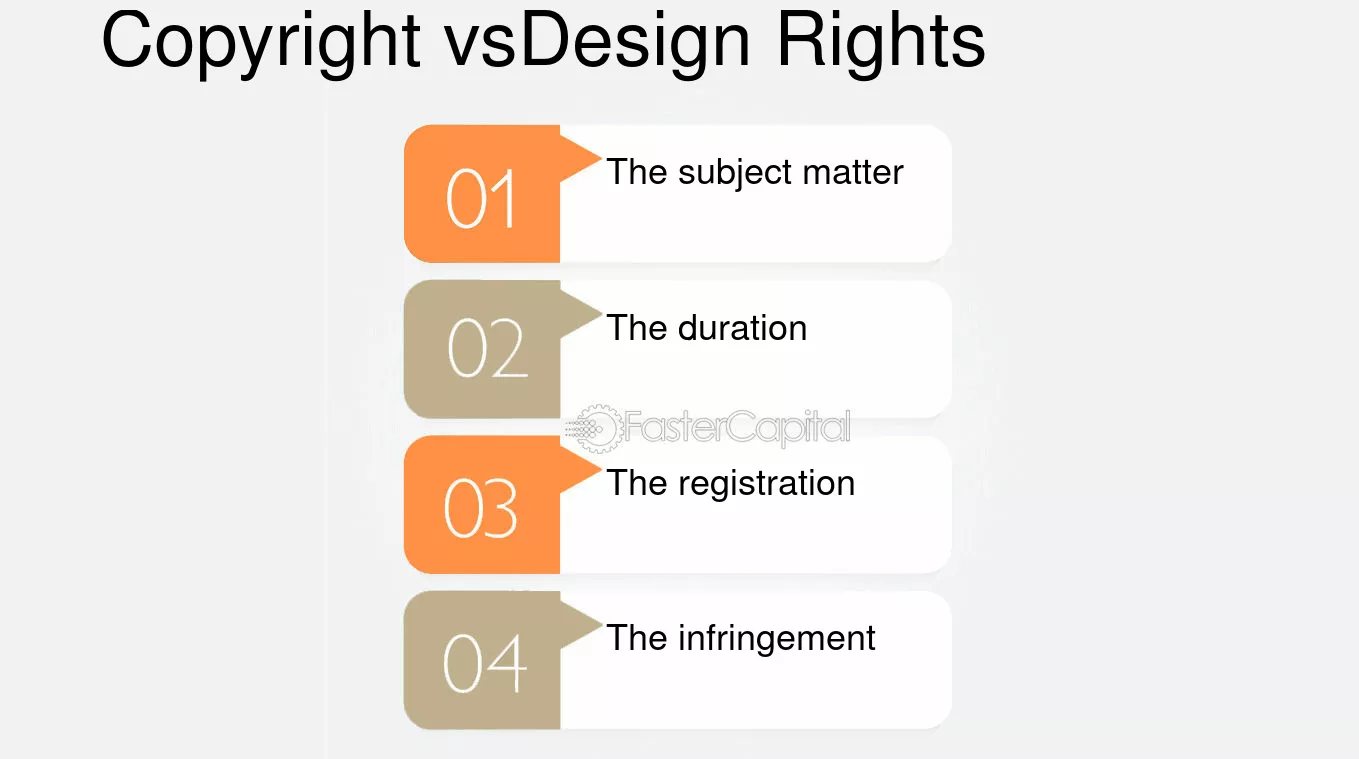 Copyright vsDesign Rights

01
The subject matter

02
The duration

03
The registration

04
The infringement

FasterCapital